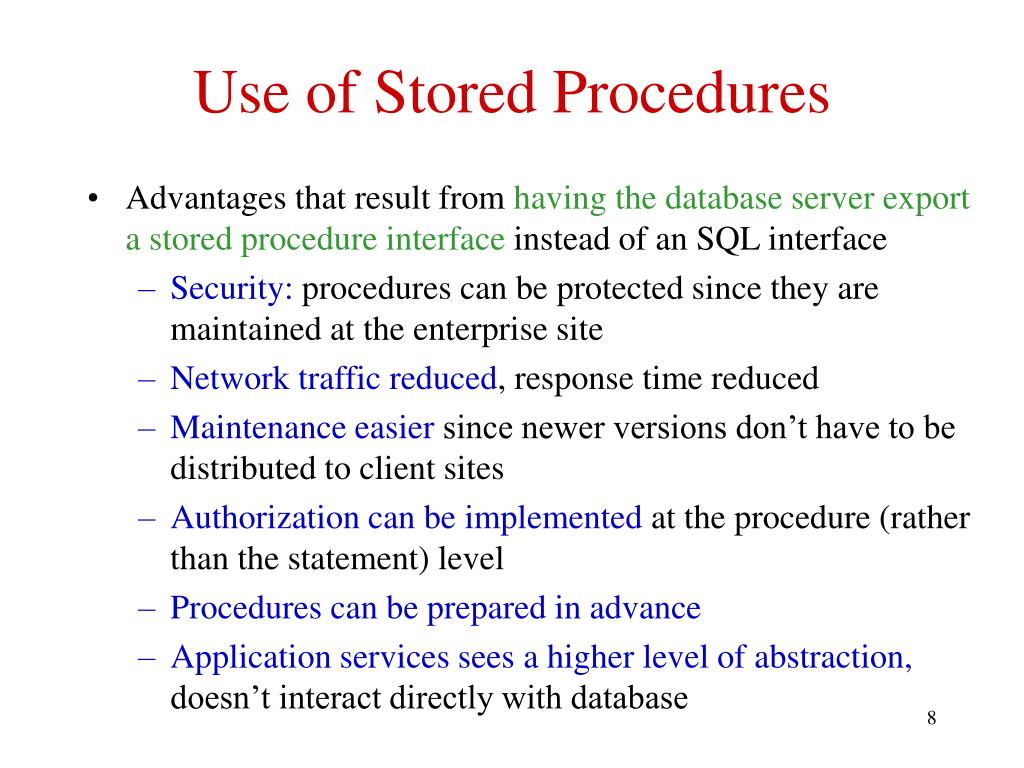 Use of Stored Procedures

• Advantages that result from having the database server export a stored procedure interface instead of an SQL interface
– Security: procedures can be protected since they are maintained at the enterprise site
– Network traffic reduced, response time reduced
– Maintenance easier since newer versions don’t have to be distributed to client sites
– Authorization can be implemented at the procedure (rather than the statement) level
– Procedures can be prepared in advance
– Application services sees a higher level of abstraction, doesn’t interact directly with database

8